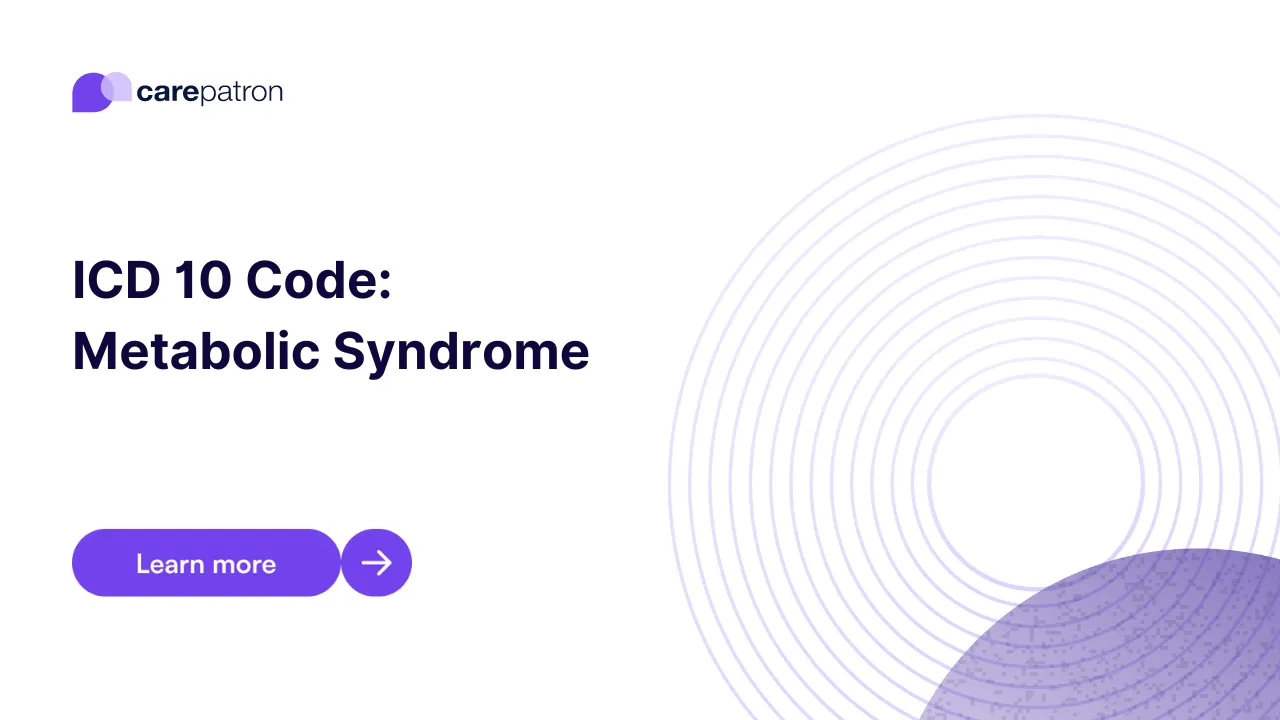 carepatron

ICD 10 Code:
Metabolic Syndrome

Learn more